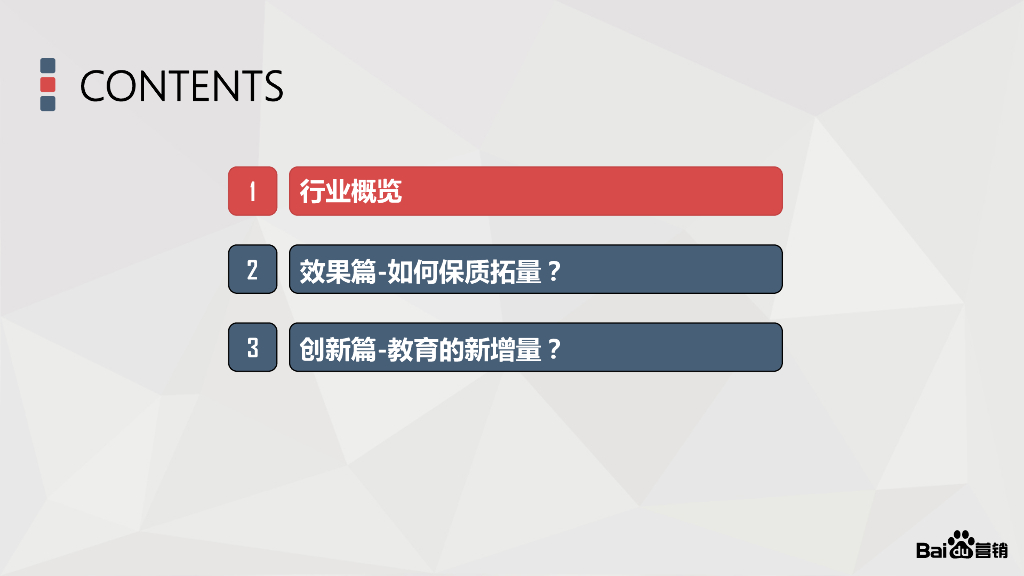 CONTENTS

1 行业概览

2 效果篇-如何保质拓量？

3 创新篇-教育的新增量？

Baidu营销